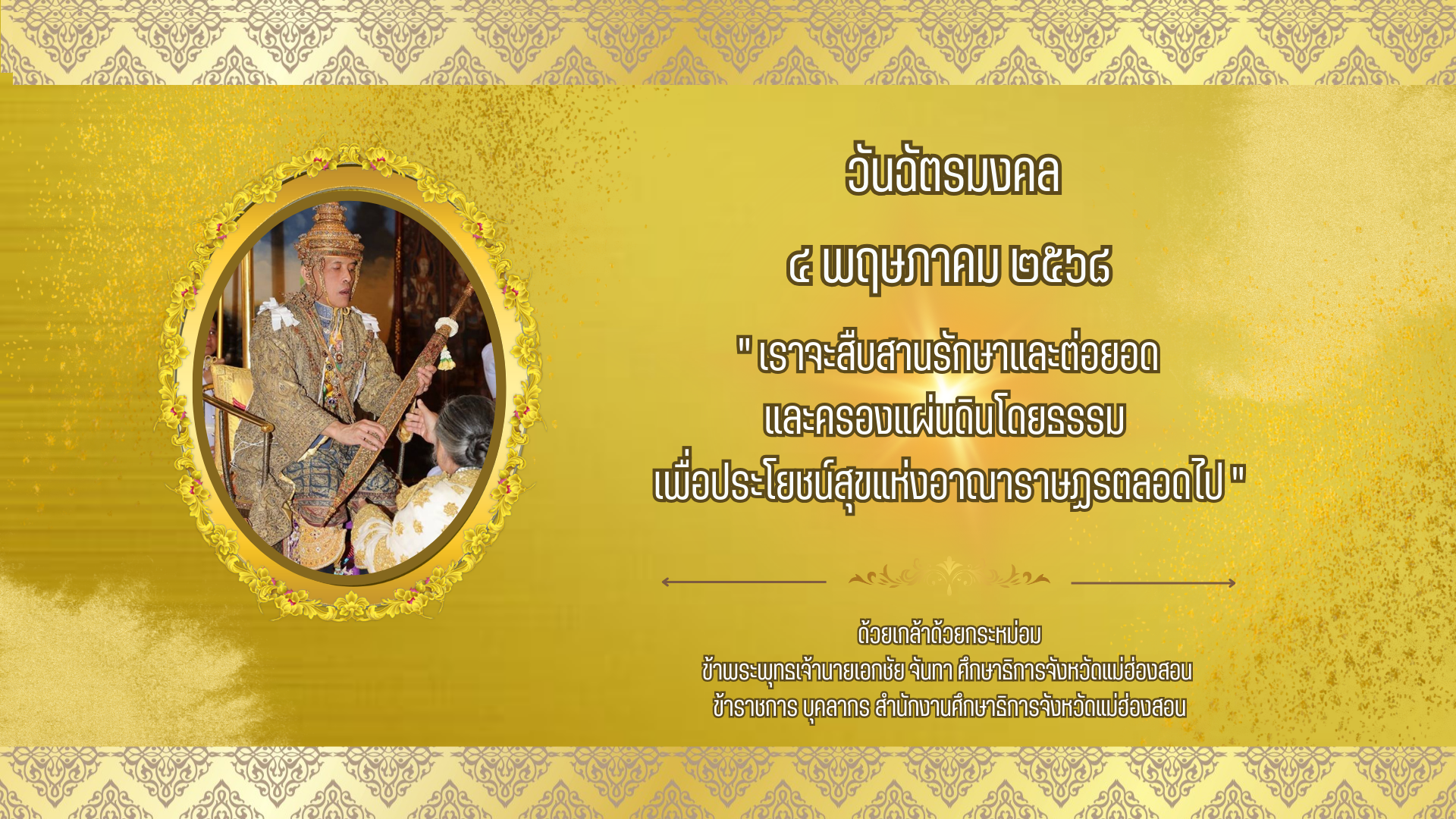 วันฉัตรมงคล

๔ พฤษภาคม ๒๕๖๘

" เราจะสืบสานรักษาและต่อยอด
และครองแผ่นดินโดยธรรม
เพื่อประโยชน์สุขแห่งอาณาราษฎรตลอดไป "

ด้วยเกล้าด้วยกระหม่อม
ข้าพระพุทธเจ้านายเอกชัย จันทา ศึกษาธิการจังหวัดแม่ฮ่องสอน
ข้าราชการ บุคลากร สำนักงานศึกษาธิการจังหวัดแม่ฮ่องสอน